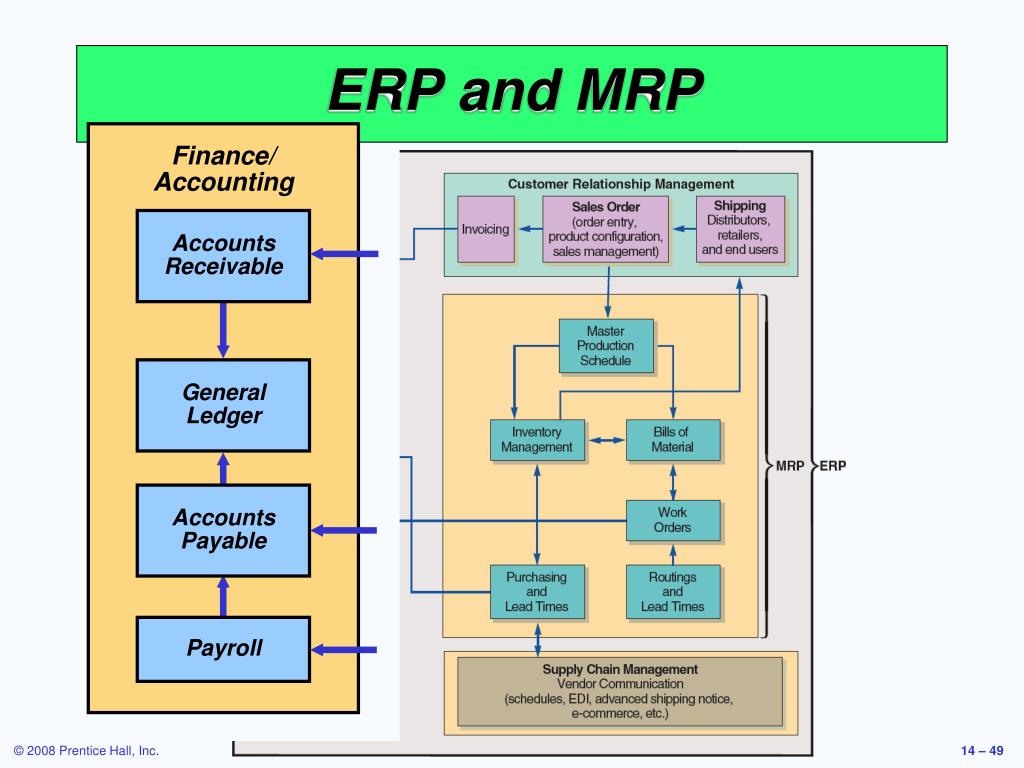 ERP and MRP

Finance/ Accounting

Accounts Receivable

General Ledger

Accounts Payable

Payroll

Customer Relationship Management

Invoicing

Sales Order (order entry, product configuration, sales management)

Shipping Distributors, retailers, and end users

Master Production Schedule

Inventory Management

Bills of Material

Work Orders

Purchasing and Lead Times

Routings and Lead Times

MRP

ERP

Supply Chain Management Vendor Communication (schedules, EDI, advanced shipping notice, e-commerce, etc.)

© 2008 Prentice Hall, Inc.

14 – 49